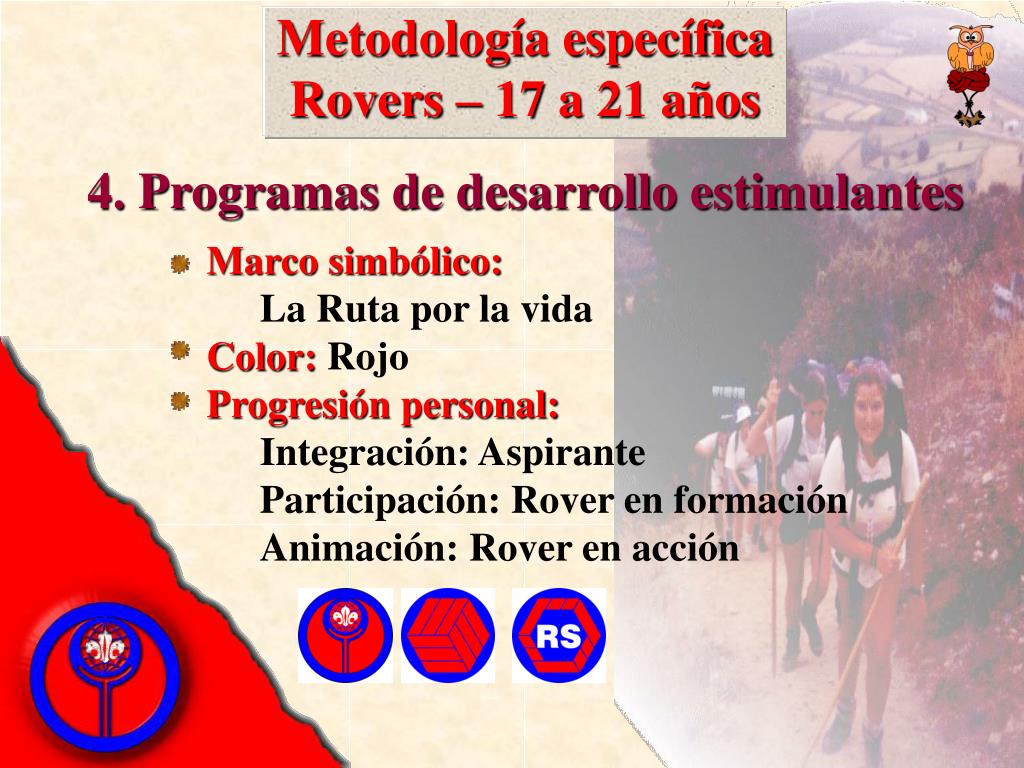 Metodología específica
Rovers – 17 a 21 años

4. Programas de desarrollo estimulantes

Marco simbólico:
La Ruta por la vida

Color: Rojo

Progresión personal:
Integración: Aspirante
Participación: Rover en formación
Animación: Rover en acción

RS